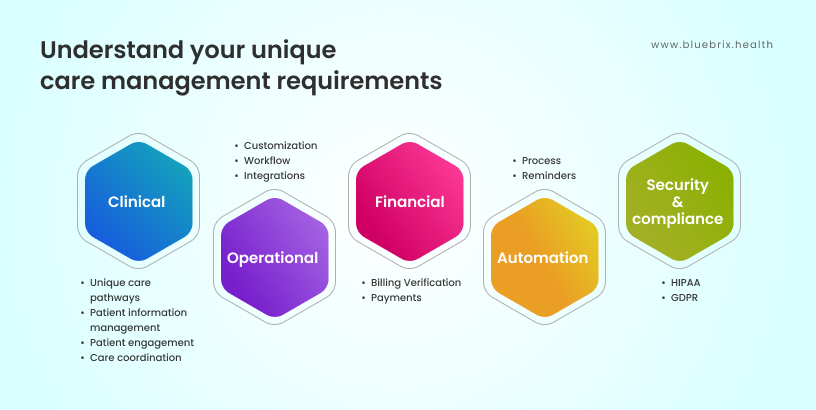 Understand your unique care management requirements

www.bluebrix.health

Clinical

• Unique care pathways
• Patient information management
• Patient engagement
• Care coordination

• Customization
• Workflow
• Integrations

Operational

Financial

• Billing Verification
• Payments

• Process
• Reminders

Automation

Security & compliance

• HIPAA
• GDPR